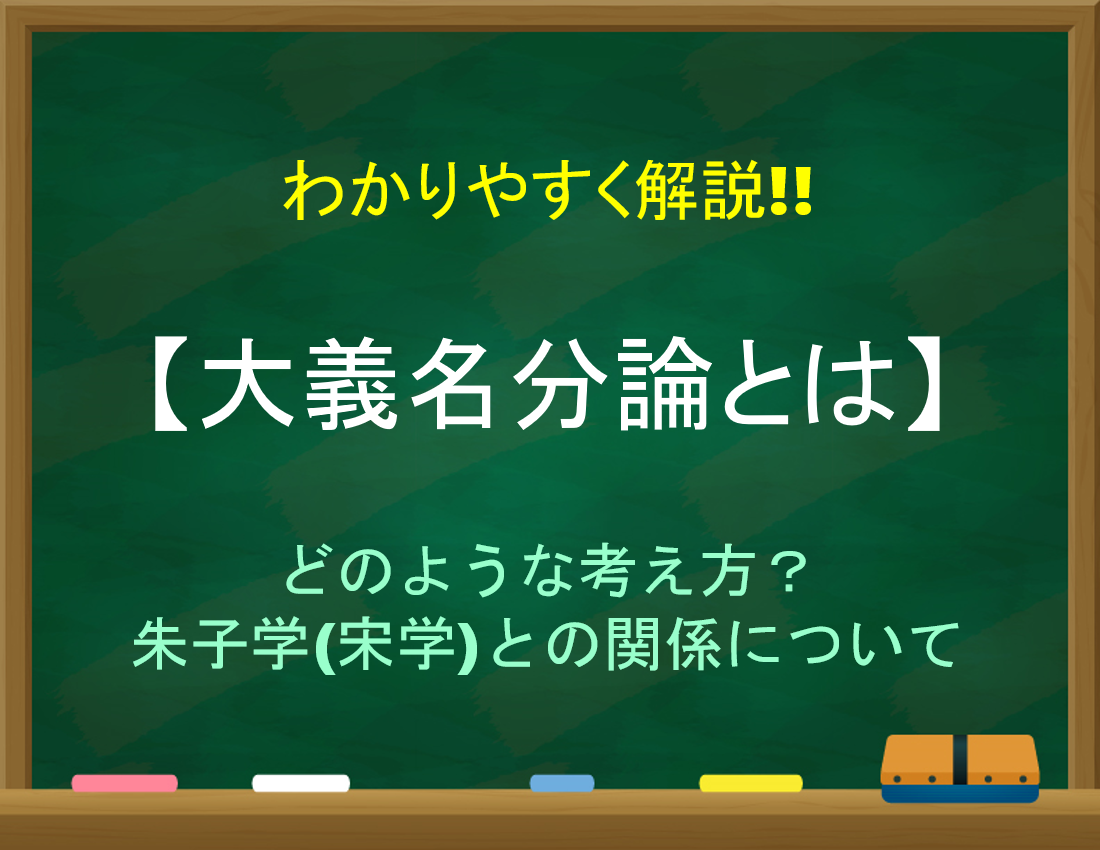 わかりやすく解説!!

【大義名分論とは】

どのような考え方？
朱子学(宋学)との関係について